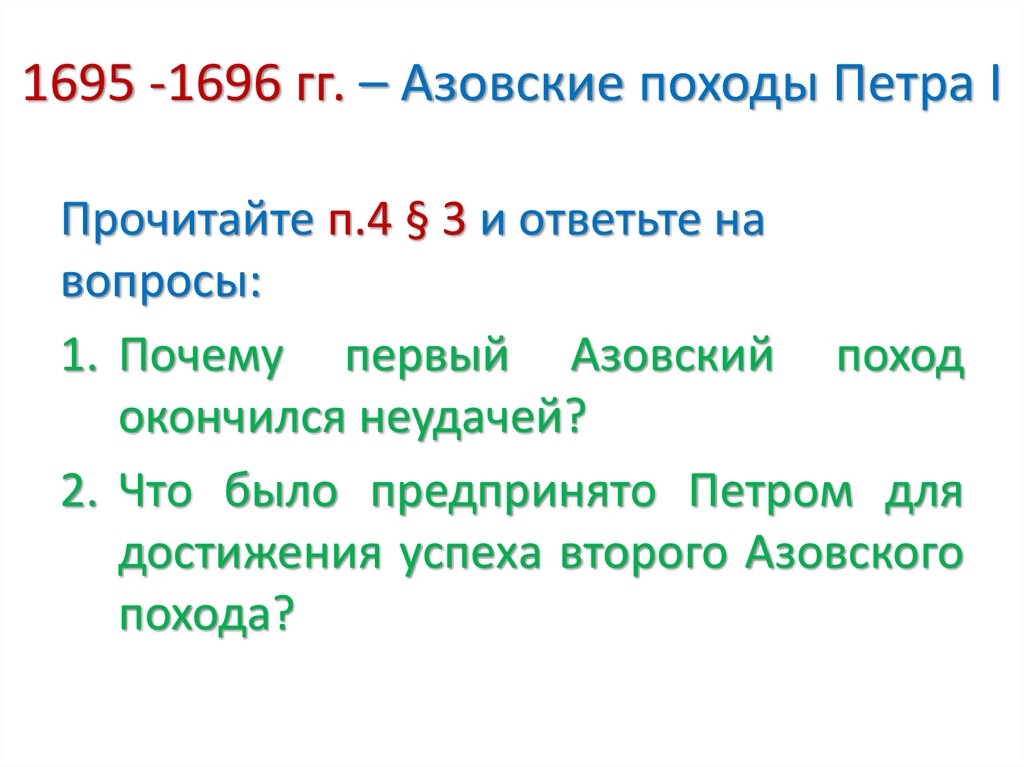 1695 -1696 гг. – Азовские походы Петра I

Прочитайте п.4 § 3 и ответьте на вопросы:

1. Почему первый Азовский поход окончился неудачей?

2. Что было предпринято Петром для достижения успеха второго Азовского похода?